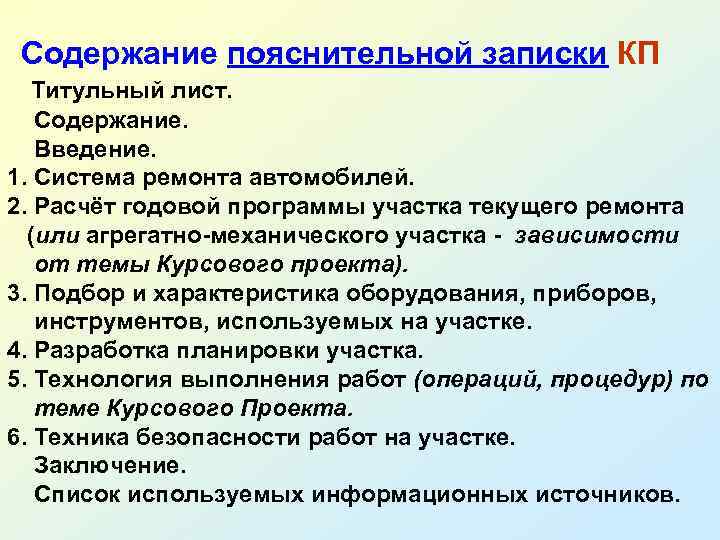 Содержание пояснительной записки КП

Титульный лист.
Содержание.
Введение.
1. Система ремонта автомобилей.
2. Расчёт годовой программы участка текущего ремонта (или агрегатно-механического участка - зависимости от темы Курсового проекта).
3. Подбор и характеристика оборудования, приборов, инструментов, используемых на участке.
4. Разработка планировки участка.
5. Технология выполнения работ (операций, процедур) по теме Курсового Проекта.
6. Техника безопасности работ на участке.
Заключение.
Список используемых информационных источников.